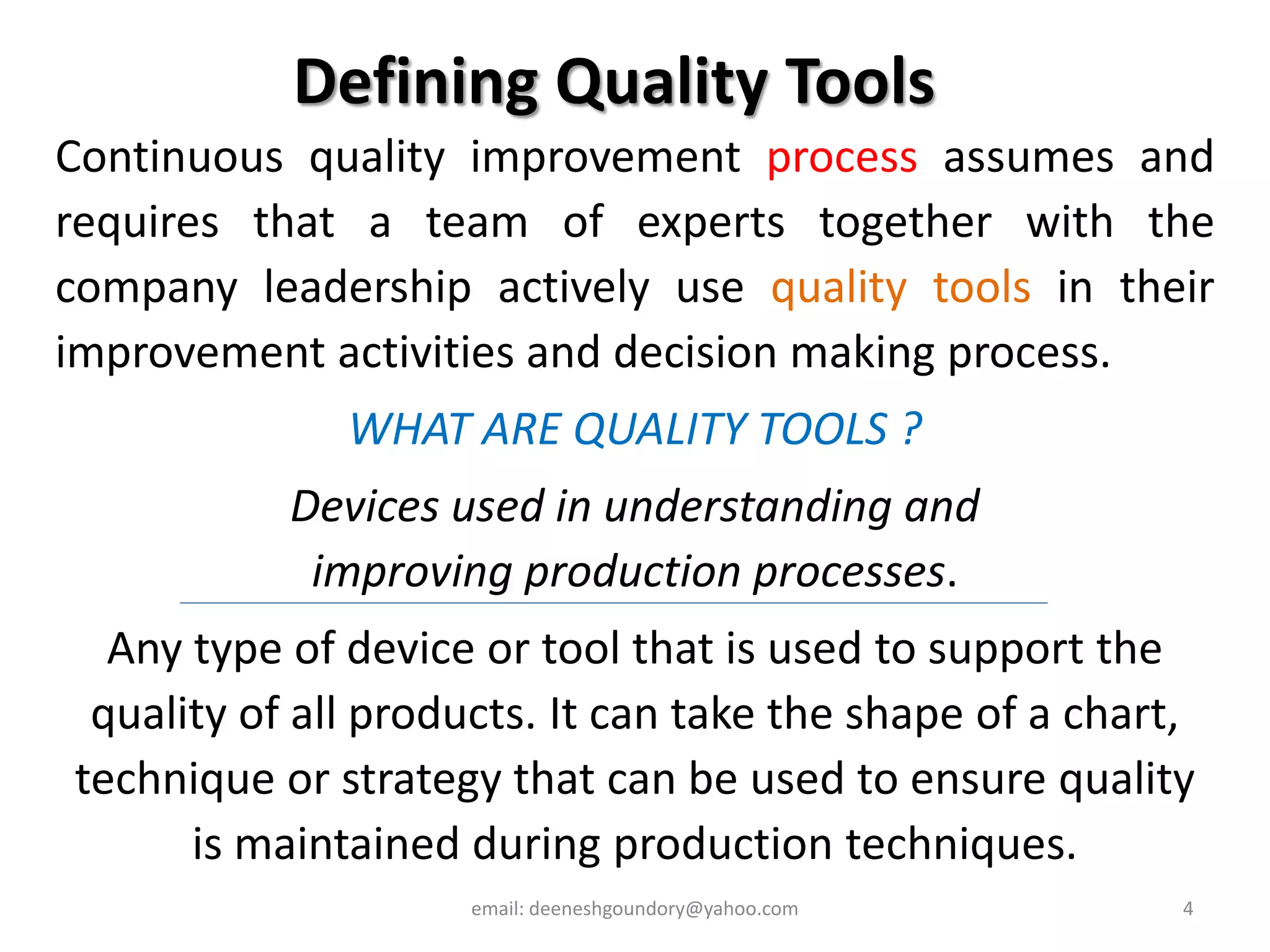 Defining Quality Tools

Continuous quality improvement process assumes and requires that a team of experts together with the company leadership actively use quality tools in their improvement activities and decision making process.

WHAT ARE QUALITY TOOLS ?

Devices used in understanding and improving production processes.

Any type of device or tool that is used to support the quality of all products. It can take the shape of a chart, technique or strategy that can be used to ensure quality is maintained during production techniques.

email: deeneshgoundory@yahoo.com

4